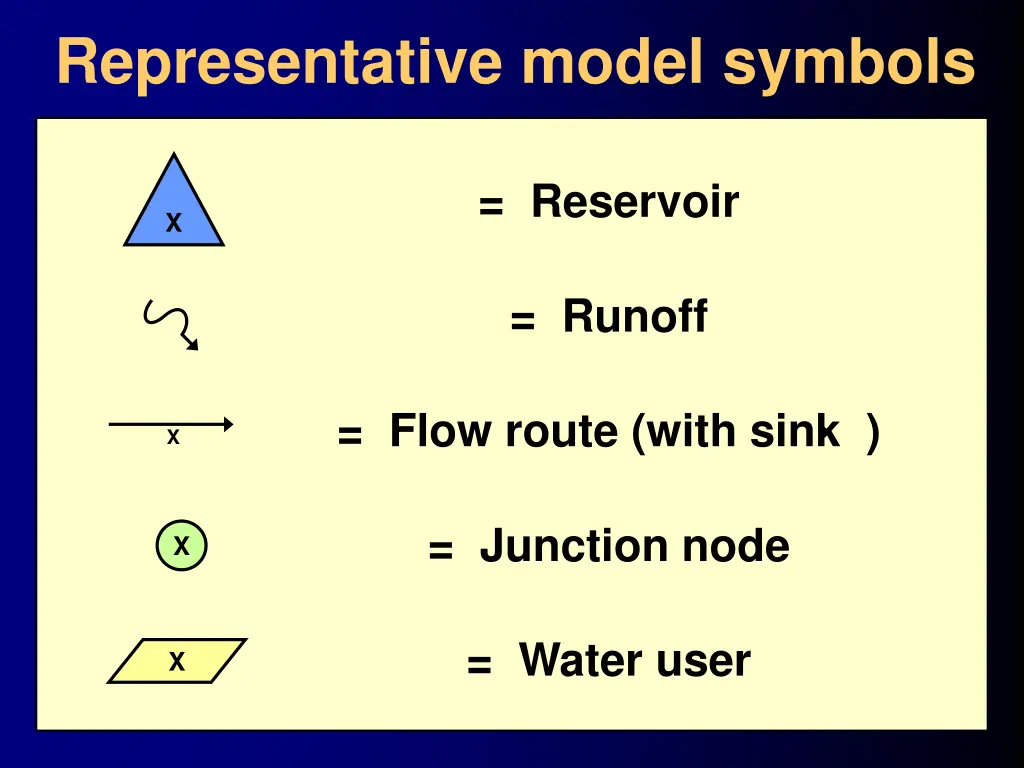 Representative model symbols

X

= Reservoir

= Runoff

X

= Flow route (with sink )

X

= Junction node

X

= Water user